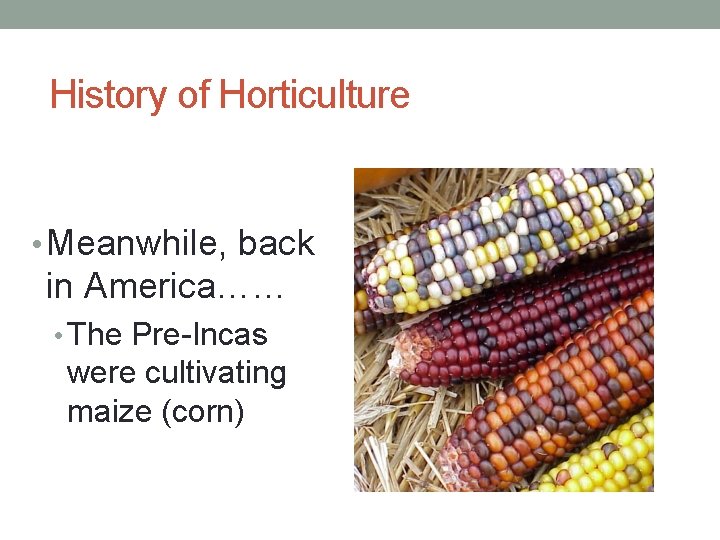 History of Horticulture

• Meanwhile, back in America……

• The Pre-Incas were cultivating maize (corn)